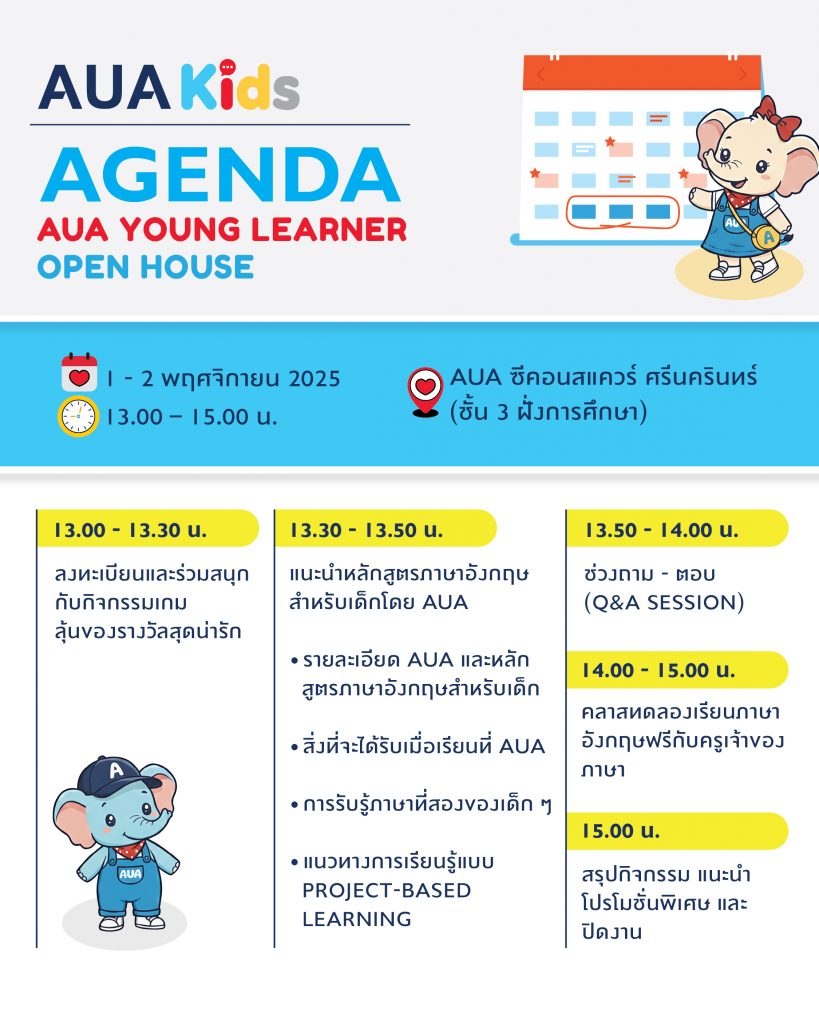 AUA Kids

AGENDA
AUA YOUNG LEARNER
OPEN HOUSE

1 - 2 พฤศจิกายน 2025
13.00 – 15.00 น.

AUA ซีคอนสแควร์ ศรีนครินทร์ (ชั้น 3 ฝั่งการศึกษา)

13.00 - 13.30 น.

ลงทะเบียนและร่วมสนุกกับกิจกรรมเกม ลุ้นของรางวัลสุดน่ารัก

A

AUA

13.30 - 13.50 น.

แนะนำหลักสูตรภาษาอังกฤษสำหรับเด็กโดย AUA

• รายละเอียด AUA และหลักสูตรภาษาอังกฤษสำหรับเด็ก

• สิ่งที่จะได้รับเมื่อเรียนที่ AUA

• การรับรู้ภาษาที่สองของเด็ก ๆ

• แนวทางการเรียนรู้แบบ PROJECT-BASED LEARNING

13.50 - 14.00 น.

ช่วงถาม - ตอบ (Q&A SESSION)

14.00 - 15.00 น.

คลาสทดลองเรียนภาษาอังกฤษฟรีกับครูเจ้าของภาษา

15.00 น.

สรุปกิจกรรม แนะนำโปรโมชั่นพิเศษ และปิดงาน